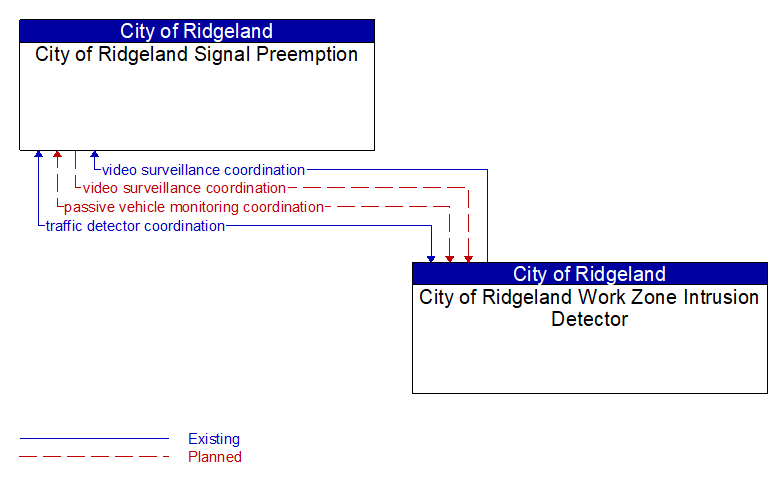 City of Ridgeland
City of Ridgeland Signal Preemption

video surveillance coordination
video surveillance coordination
passive vehicle monitoring coordination
traffic detector coordination

City of Ridgeland
City of Ridgeland Work Zone Intrusion Detector

Existing
Planned